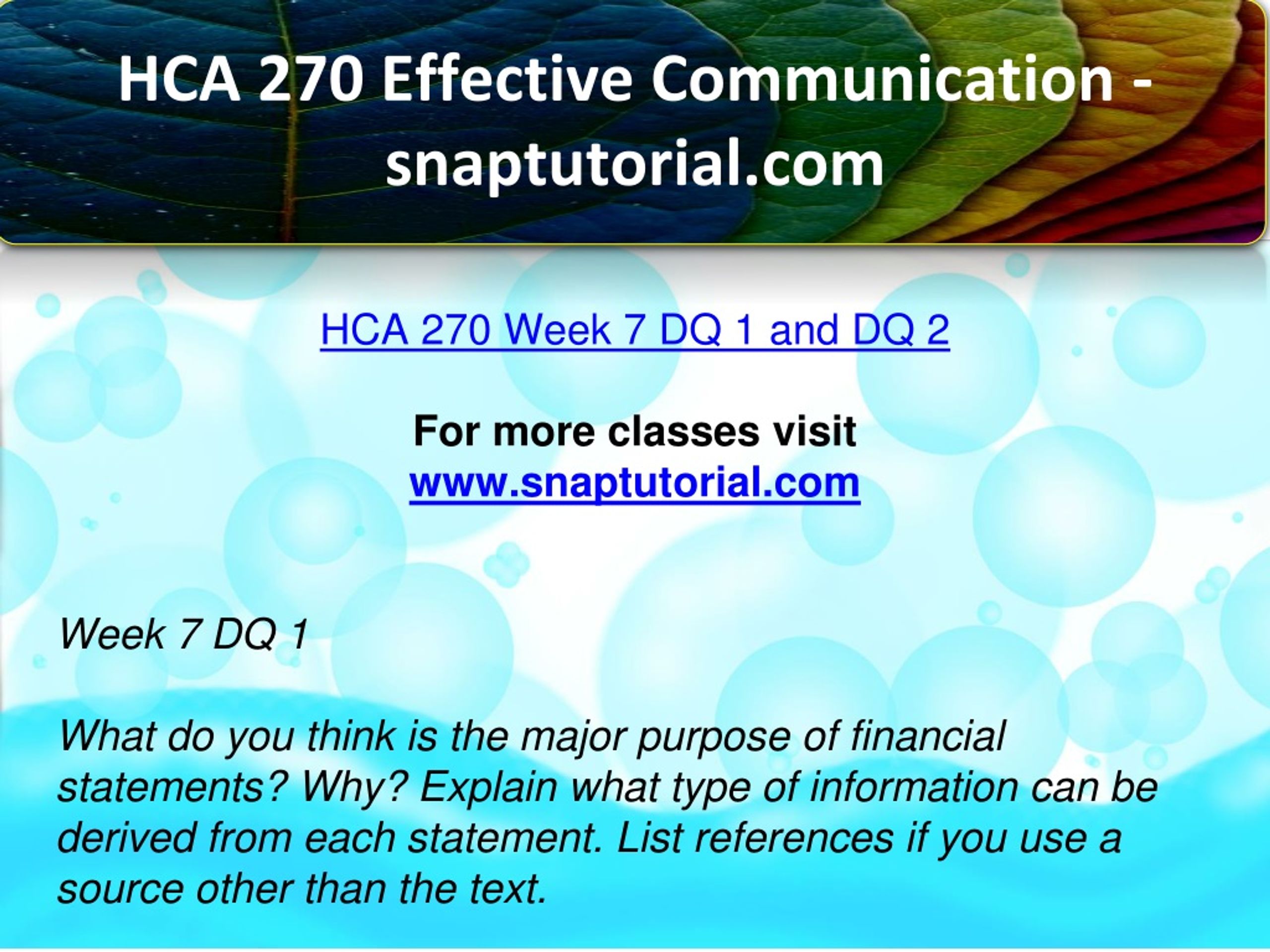 HCA 270 Effective Communication - snaptutorial.com

HCA 270 Week 7 DQ 1 and DQ 2

For more classes visit
www.snaptutorial.com

Week 7 DQ 1

What do you think is the major purpose of financial statements? Why? Explain what type of information can be derived from each statement. List references if you use a source other than the text.